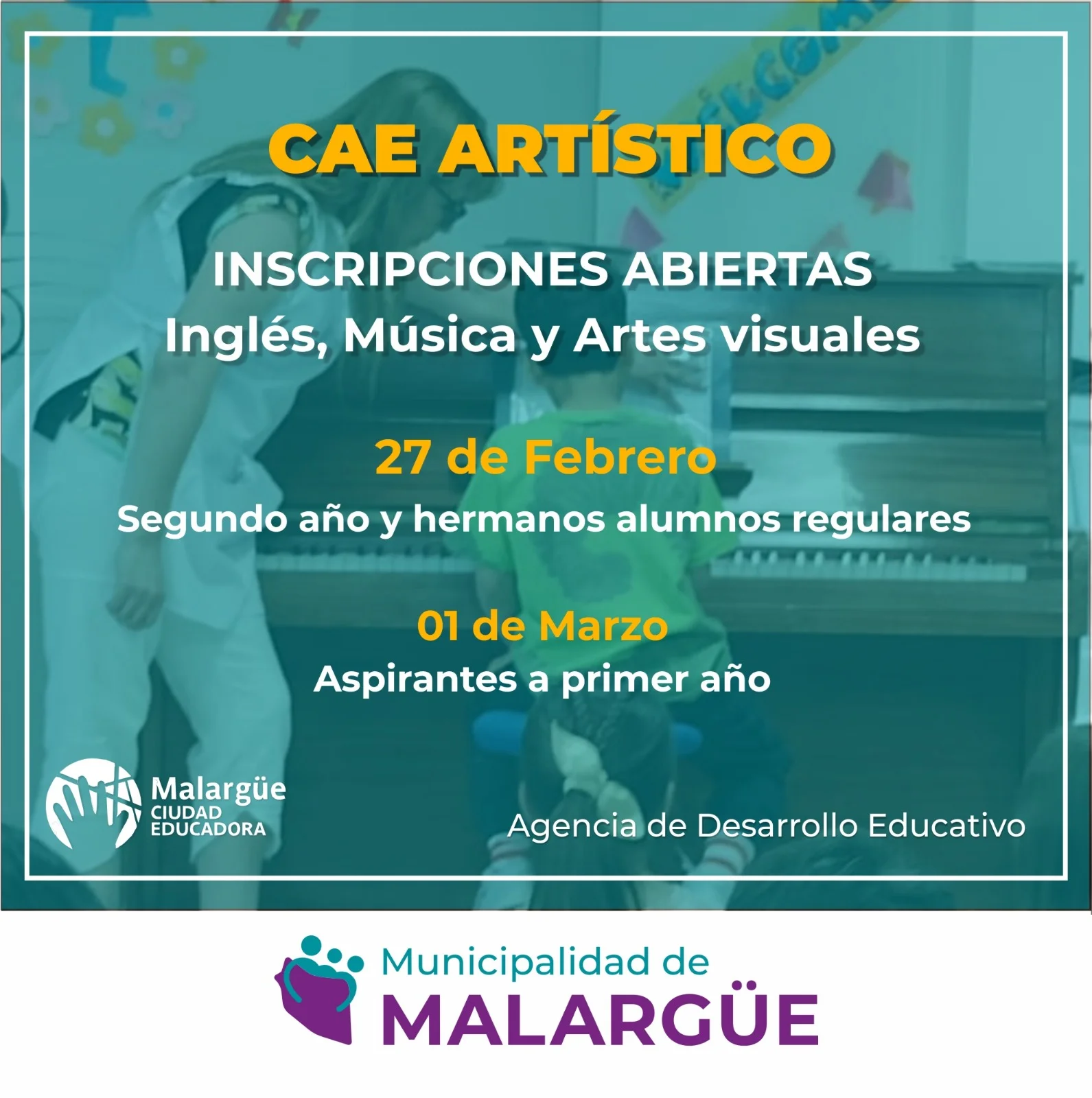 CAE ARTÍSTICO

INSCRIPCIONES ABIERTAS
Inglés, Música y Artes visuales

27 de Febrero
Segundo año y hermanos alumnos regulares

01 de Marzo
Aspirantes a primer año

Malargüe
CIUDAD
EDUCADORA

Agencia de Desarrollo Educativo

Municipalidad de
MALARGÜE